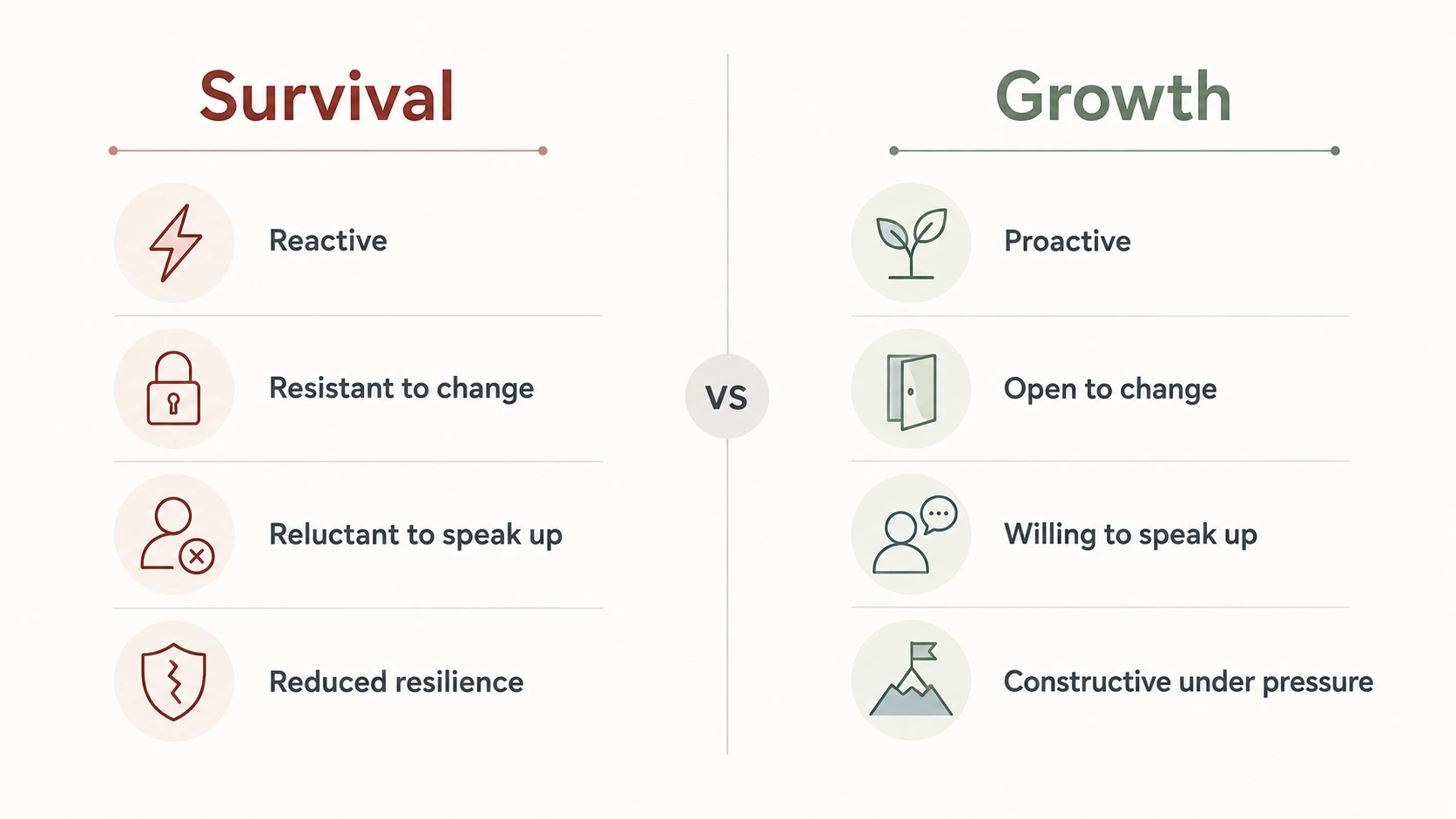 Survival

Reactive

Resistant to change

Reluctant to speak up

Reduced resilience

VS

Growth

Proactive

Open to change

Willing to speak up

Constructive under pressure